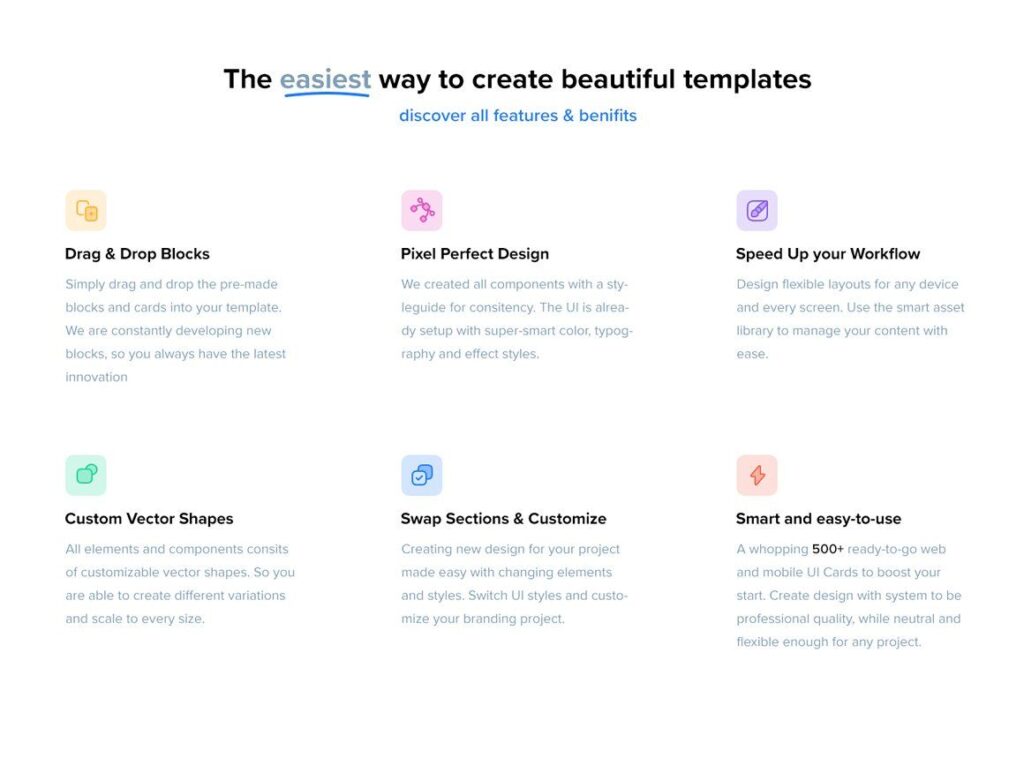 The easiest way to create beautiful templates

discover all features & benifits

Drag & Drop Blocks

Simply drag and drop the pre-made blocks and cards into your template. We are constantly developing new blocks, so you always have the latest innovation

Pixel Perfect Design

We created all components with a styleguide for consitency. The UI is already setup with super-smart color, typography and effect styles.

Speed Up your Workflow

Design flexible layouts for any device and every screen. Use the smart asset library to manage your content with ease.

Custom Vector Shapes

All elements and components consits of customizable vector shapes. So you are able to create different variations and scale to every size.

Swap Sections & Customize

Creating new design for your project made easy with changing elements and styles. Switch UI styles and customize your branding project.

Smart and easy-to-use

A whopping 500+ ready-to-go web and mobile UI Cards to boost your start. Create design with system to be professional quality, while neutral and flexible enough for any project.